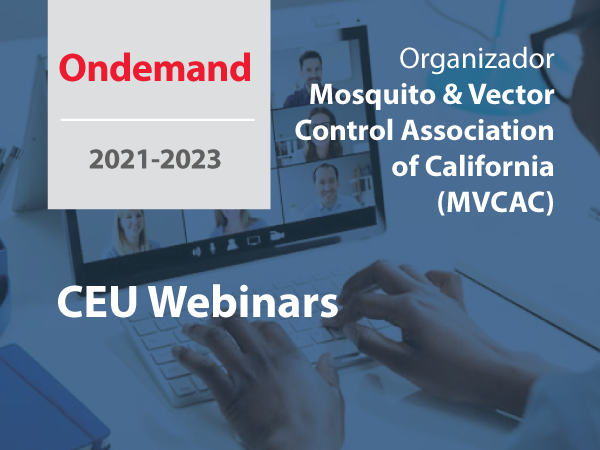 Ondemand

2021-2023

Organizador
Mosquito & Vector Control Association of California (MVCAC)

CEU Webinars